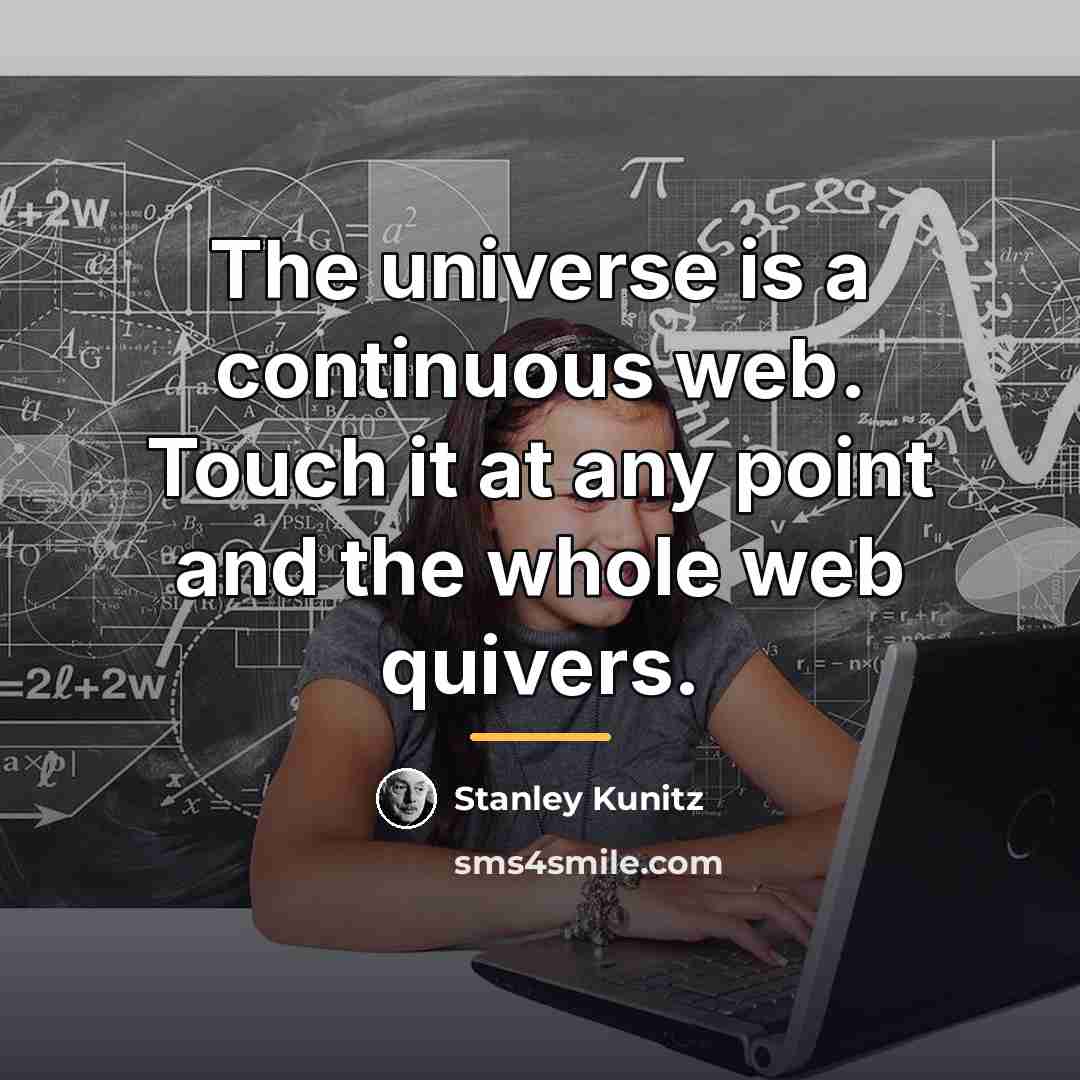 The universe is a continuous web. Touch it at any point and the whole web quivers.

Stanley Kunitz

sms4smile.com